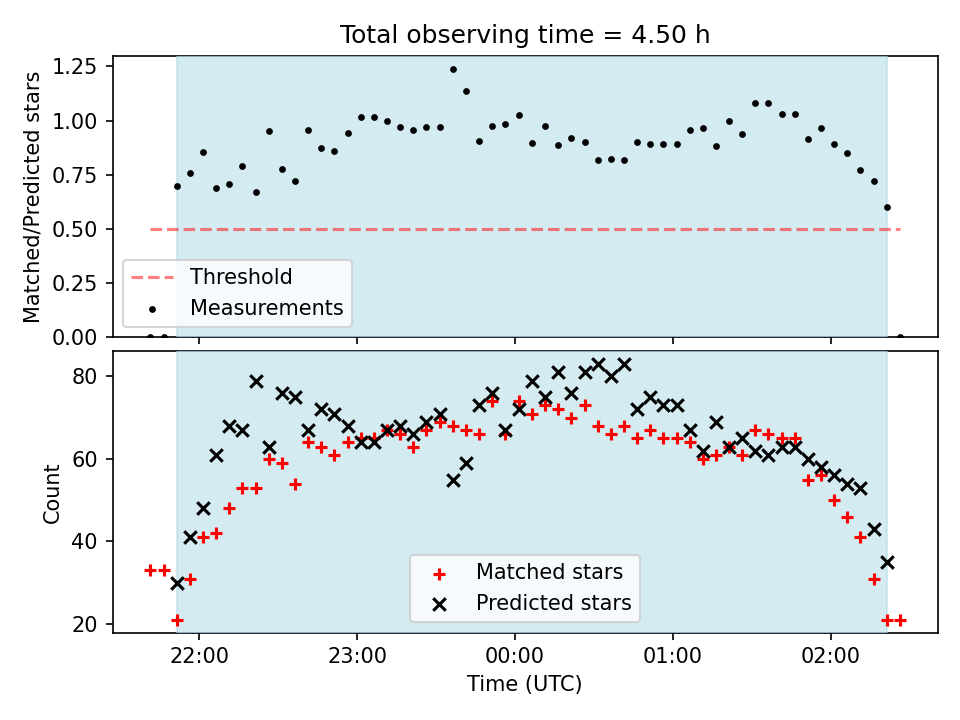 Total observing time = 4.50 h

Matched/Predicted stars

1.25
1.00
0.75
0.50
0.25
0.00

Threshold
Measurements

Count

80
60
40
20

Matched stars
Predicted stars

22:00
23:00
00:00
01:00
02:00

Time (UTC)